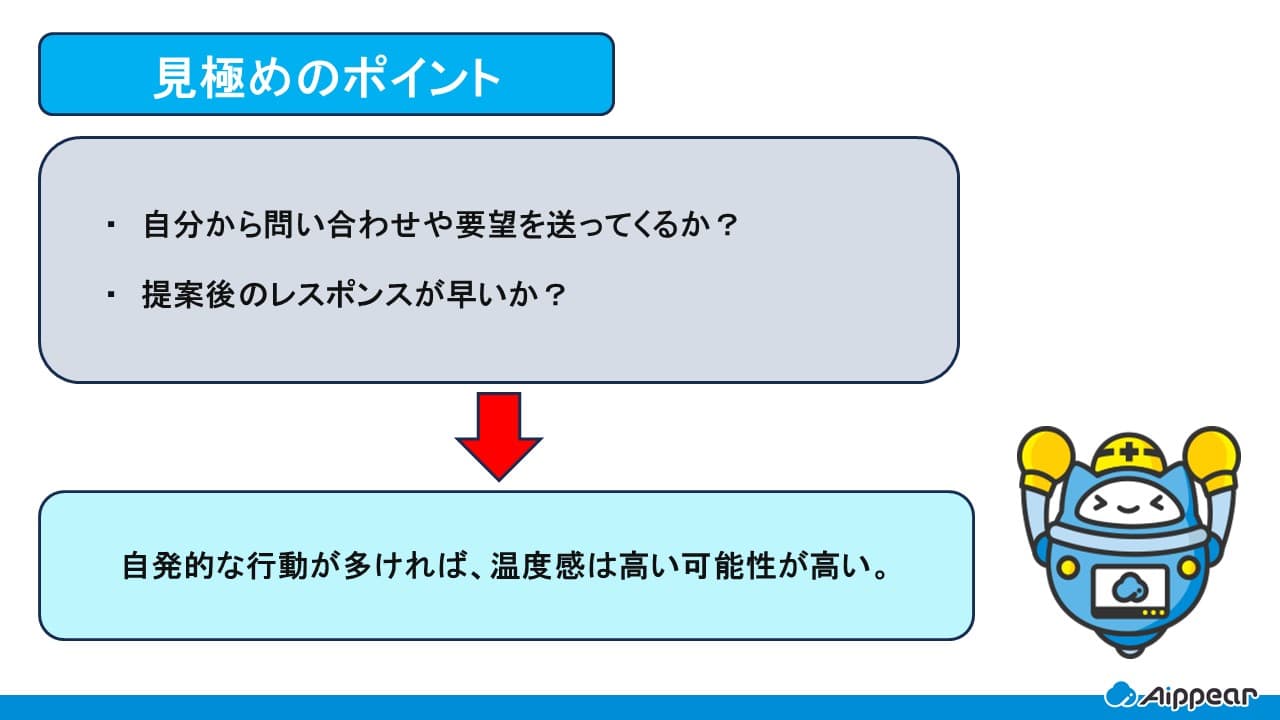 見極めのポイント

・ 自分から問い合わせや要望を送ってくるか？

・ 提案後のレスポンスが早いか？

自発的な行動が多ければ、温度感は高い可能性が高い。

Aippear